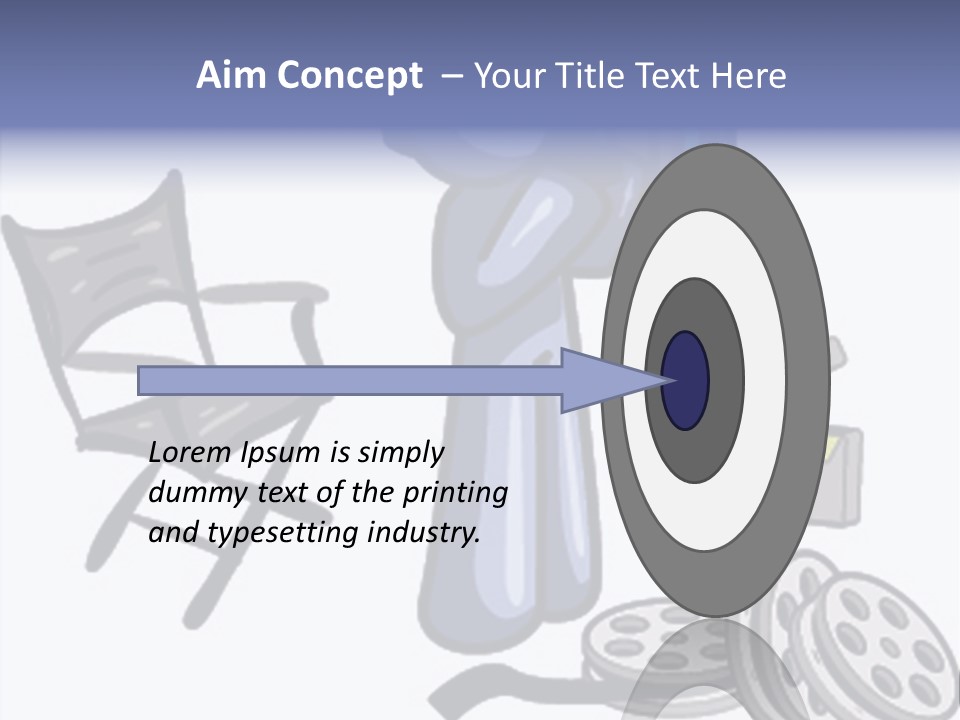 Aim Concept – Your Title Text Here

Lorem Ipsum is simply dummy text of the printing and typesetting industry.